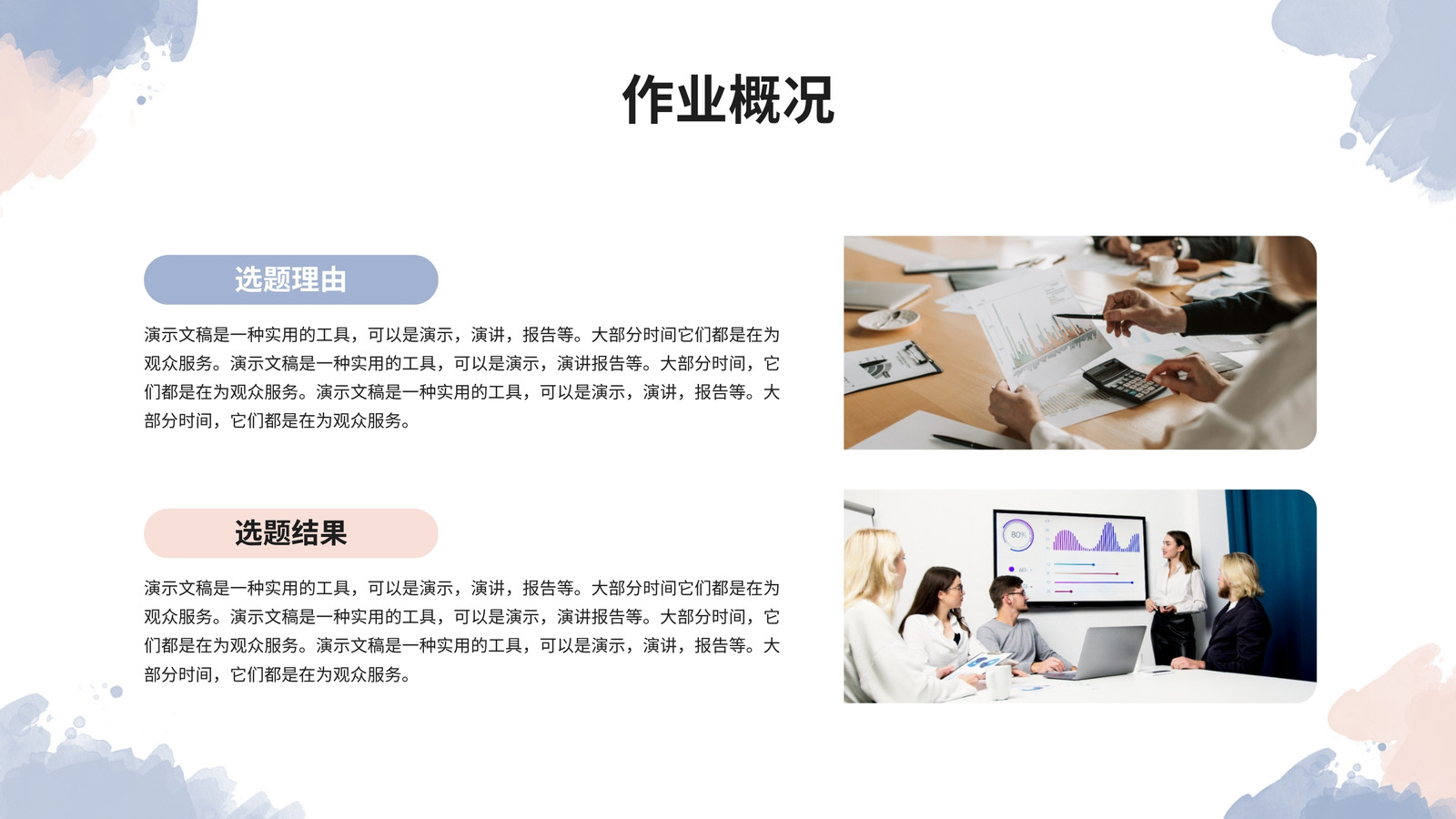 作业概况

选题理由

演示文稿是一种实用的工具，可以是演示，演讲，报告等。大部分时间它们都是在为观众服务。演示文稿是一种实用的工具，可以是演示，演讲报告等。大部分时间，它们都是在为观众服务。演示文稿是一种实用的工具，可以是演示，演讲，报告等。大部分时间，它们都是在为观众服务。

选题结果

演示文稿是一种实用的工具，可以是演示，演讲，报告等。大部分时间它们都是在为观众服务。演示文稿是一种实用的工具，可以是演示，演讲报告等。大部分时间，它们都是在为观众服务。演示文稿是一种实用的工具，可以是演示，演讲，报告等。大部分时间，它们都是在为观众服务。

80%